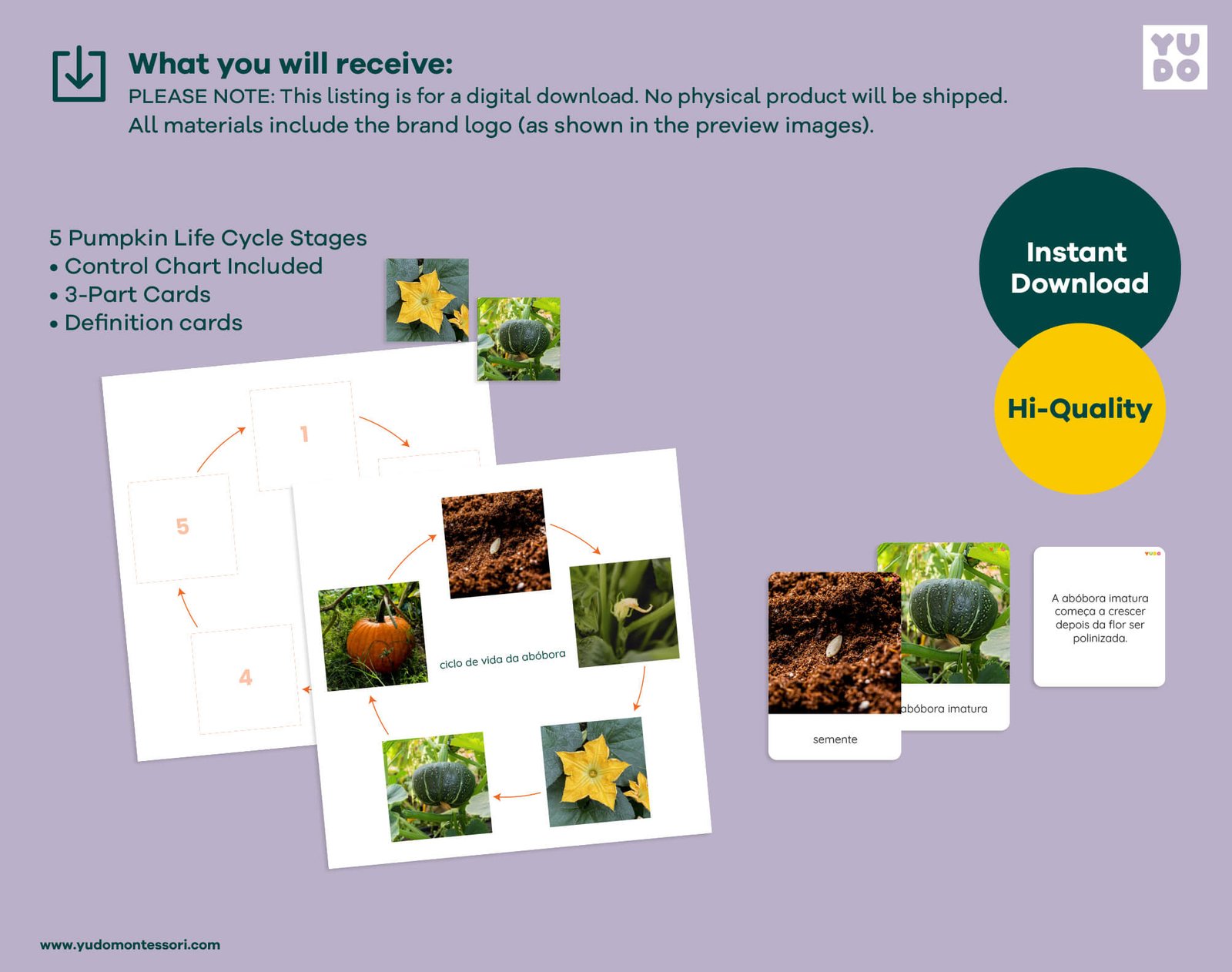 What you will receive:
PLEASE NOTE: This listing is for a digital download. No physical product will be shipped. All materials include the brand logo (as shown in the preview images).

YU
DO

5 Pumpkin Life Cycle Stages
• Control Chart Included
• 3-Part Cards
• Definition cards

Instant Download

Hi-Quality

1

5

4

ciclo de vida da abóbora

semente

abóbora imatura

YUDO

A abóbora imatura começa a crescer depois da flor ser polinizada.

www.yudomontessori.com